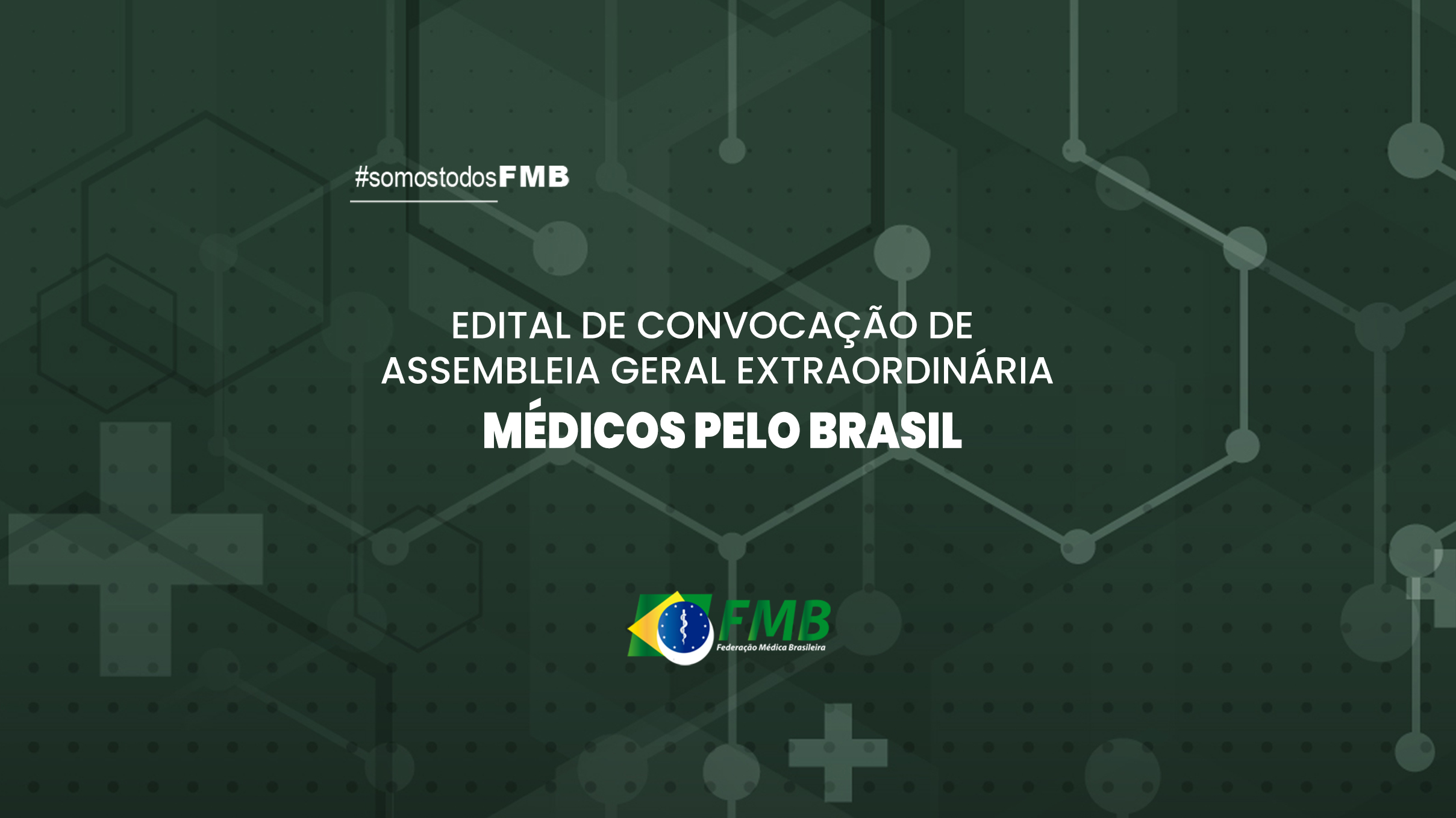 #somostodosFMB

EDITAL DE CONVOCAÇÃO DE ASSEMBLEIA GERAL EXTRAORDINÁRIA

MÉDICOS PELO BRASIL

FMB
Federação Médica Brasileira